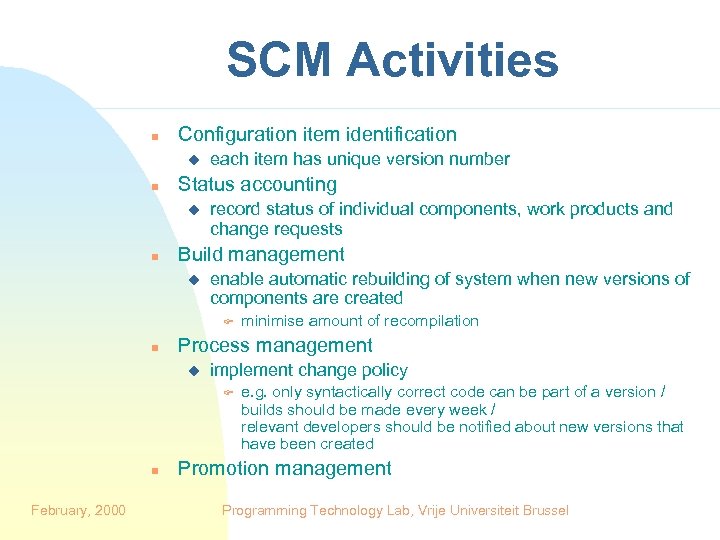 SCM Activities

- Configuration item identification
  - each item has unique version number
- Status accounting
  - record status of individual components, work products and change requests
- Build management
  - enable automatic rebuilding of system when new versions of components are created
    - minimise amount of recompilation
- Process management
  - implement change policy
    - e.g. only syntactically correct code can be part of a version / builds should be made every week / relevant developers should be notified about new versions that have been created
- Promotion management

February, 2000

Programming Technology Lab, Vrije Universiteit Brussel